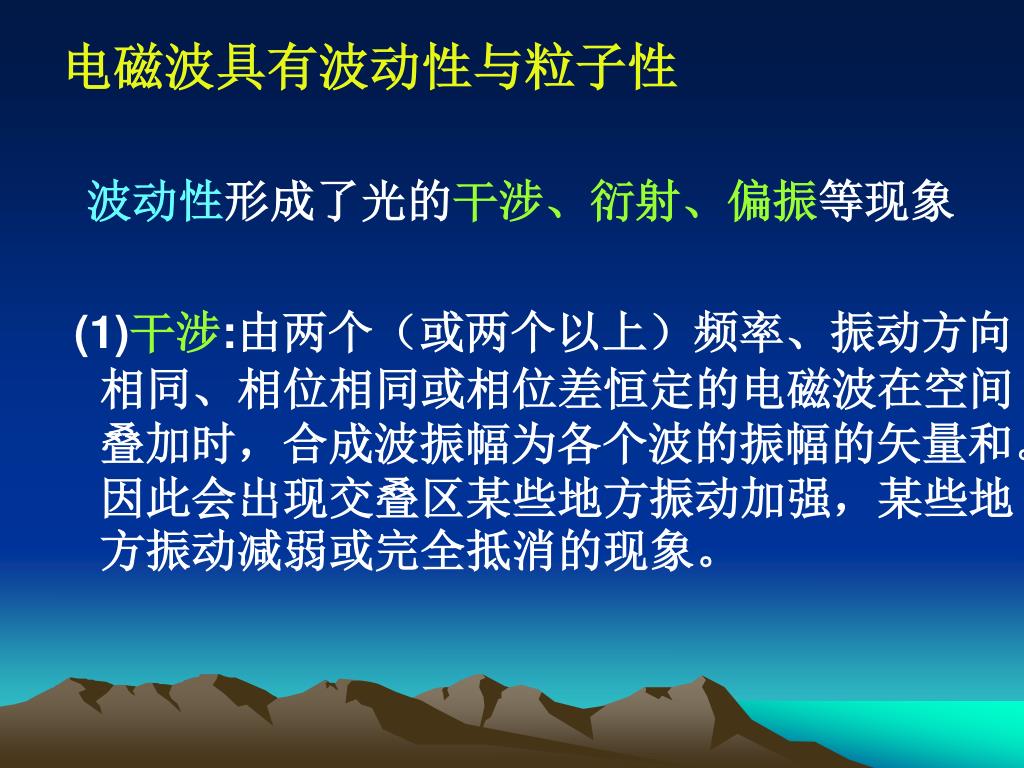 电磁波具有波动性与粒子性

波动性形成了光的干涉、衍射、偏振等现象

(1)干涉:由两个（或两个以上）频率、振动方向相同、相位相同或相位差恒定的电磁波在空间叠加时，合成波振幅为各个波的振幅的矢量和。因此会出现交叠区某些地方振动加强，某些地方振动减弱或完全抵消的现象。